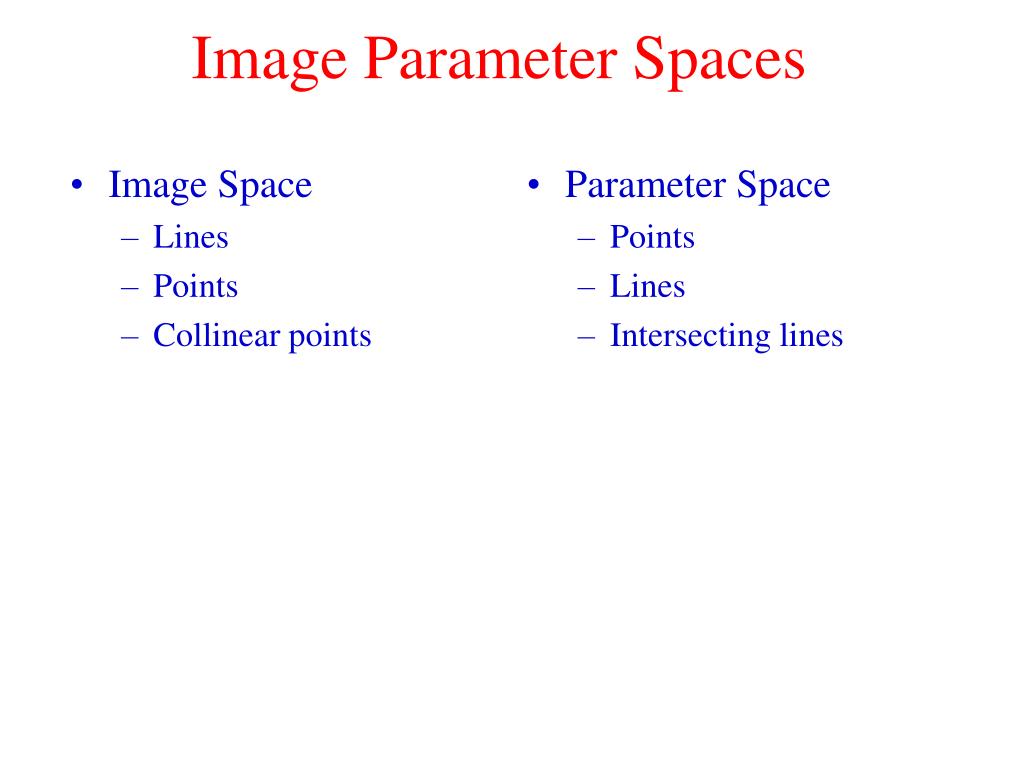 Image Parameter Spaces

• Image Space
– Lines
– Points
– Collinear points

• Parameter Space
– Points
– Lines
– Intersecting lines